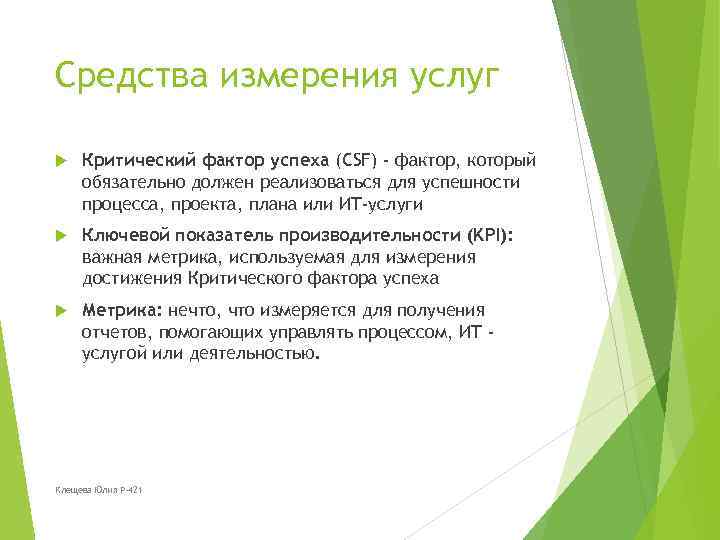 Средства измерения услуг

Критический фактор успеха (CSF) - фактор, который обязательно должен реализоваться для успешности процесса, проекта, плана или ИТ-услуги

Ключевой показатель производительности (KPI): важная метрика, используемая для измерения достижения Критического фактора успеха

Метрика: нечто, что измеряется для получения отчетов, помогающих управлять процессом, ИТ - услугой или деятельностью.

Клещева Юлия Р-421